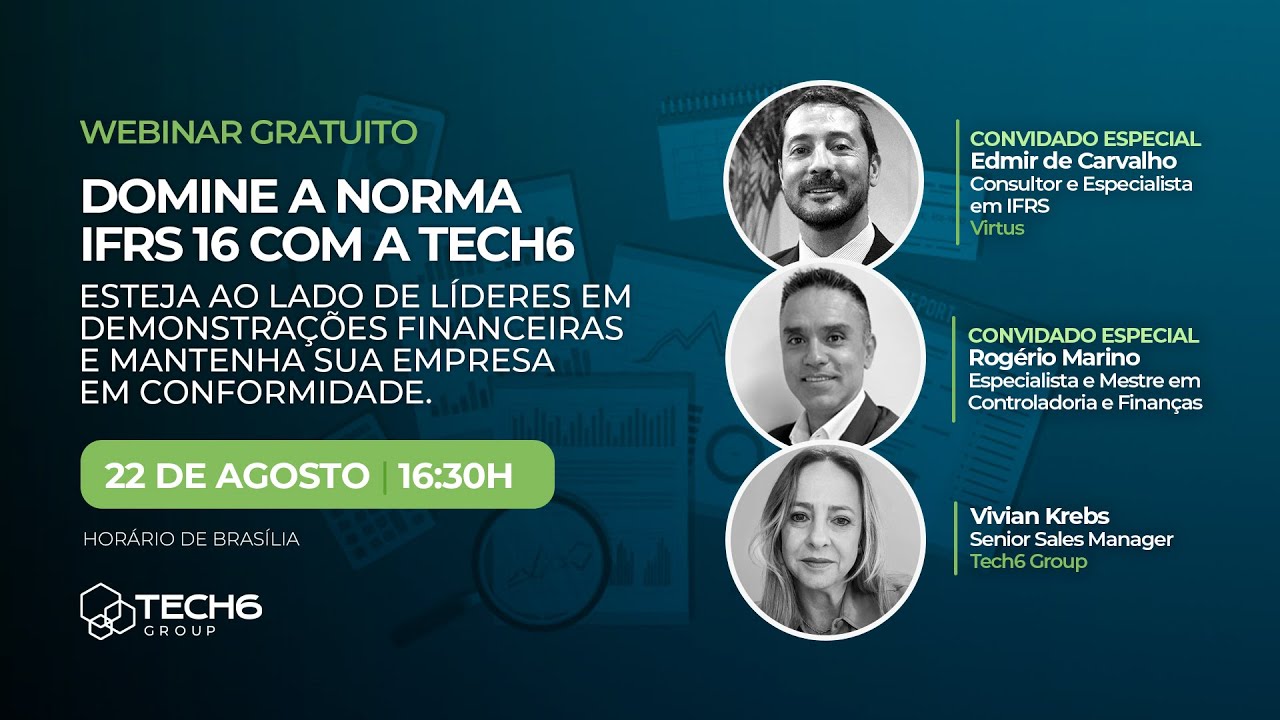 WEBINAR GRATUITO

DOMINE A NORMA IFRS 16 COM A TECH6

ESTEJA AO LADO DE LÍDERES EM DEMONSTRAÇÕES FINANCEIRAS E MANTENHA SUA EMPRESA EM CONFORMIDADE.

22 DE AGOSTO | 16:30H

HORÁRIO DE BRASÍLIA

TECH6 GROUP

CONVIDADO ESPECIAL
Edmir de Carvalho
Consultor e Especialista em IFRS
Virtus

CONVIDADO ESPECIAL
Rogério Marino
Especialista e Mestre em Controladoria e Finanças

Vivian Krebs
Senior Sales Manager
Tech6 Group